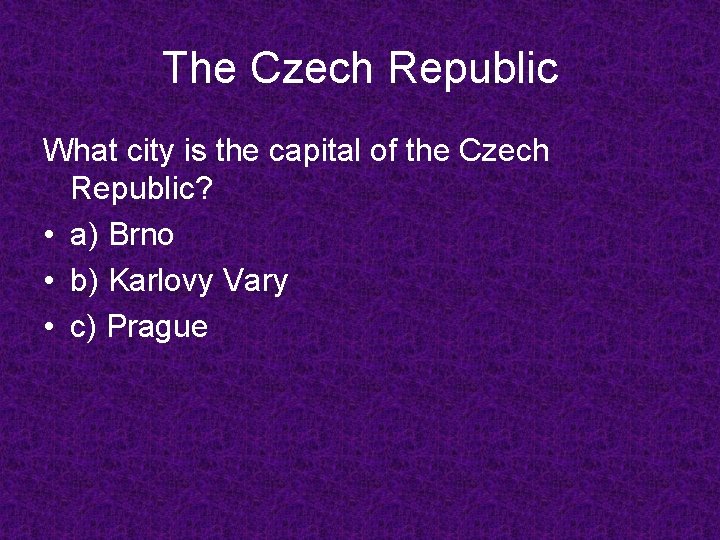 The Czech Republic

What city is the capital of the Czech Republic?

• a) Brno
• b) Karlovy Vary
• c) Prague